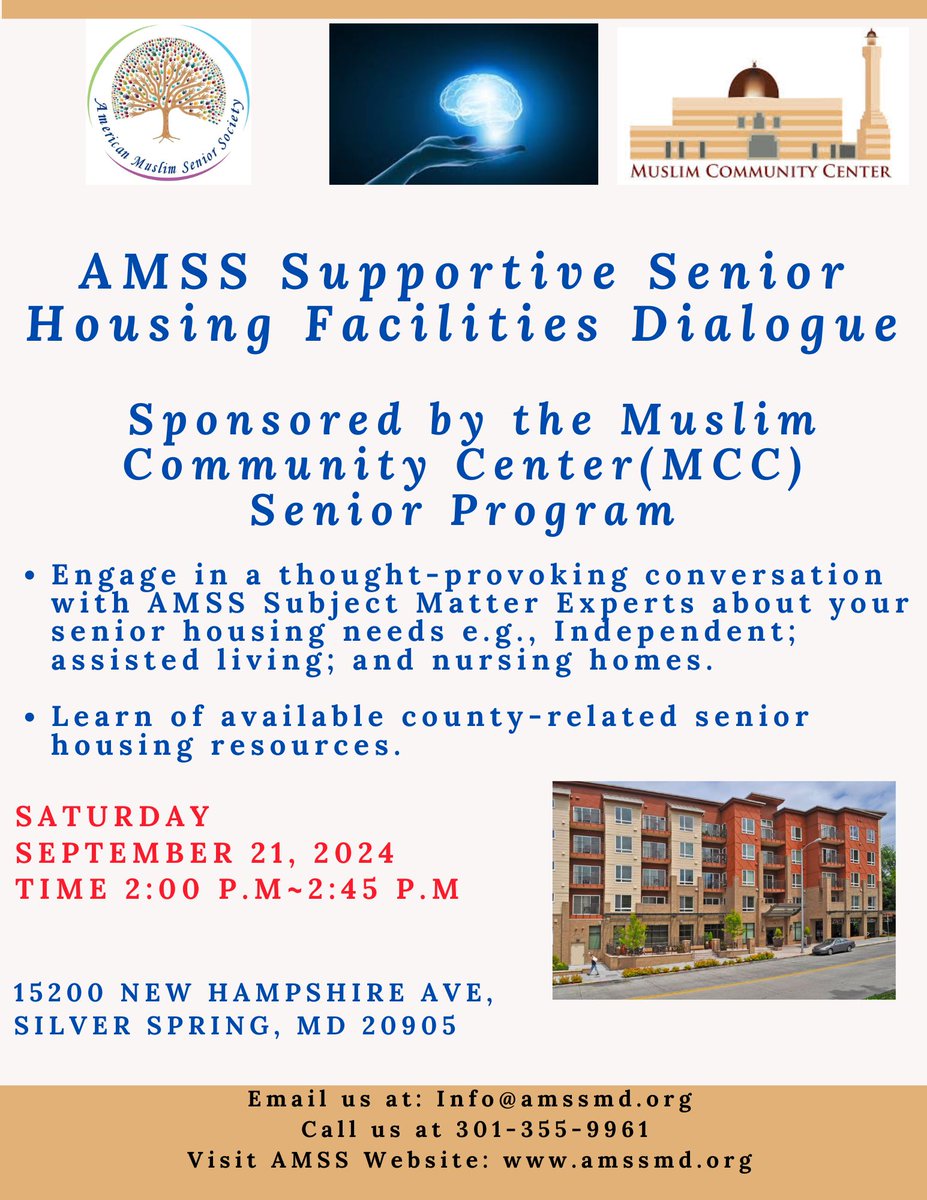 American Muslim Senior Society

MUSLIM COMMUNITY CENTER

AMSS Supportive Senior Housing Facilities Dialogue

Sponsored by the Muslim Community Center(MCC) Senior Program

• Engage in a thought-provoking conversation with AMSS Subject Matter Experts about your senior housing needs e.g., Independent; assisted living; and nursing homes.

• Learn of available county-related senior housing resources.

SATURDAY
SEPTEMBER 21, 2024
TIME 2:00 P.M~2:45 P.M

15200 NEW HAMPSHIRE AVE,
SILVER SPRING, MD 20905

Email us at: Info@amssmd.org
Call us at 301-355-9961
Visit AMSS Website: www.amssmd.org